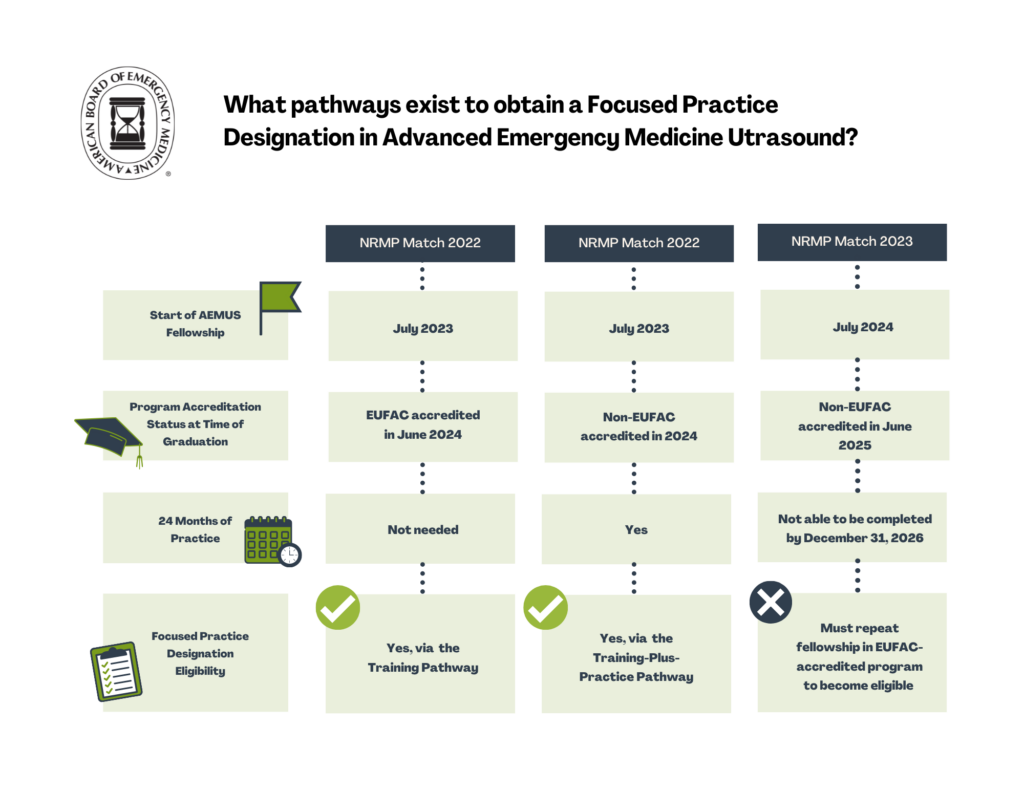 AMERICAN BOARD OF EMERGENCY MEDICINE

What pathways exist to obtain a Focused Practice Designation in Advanced Emergency Medicine Utrasound?

| | NRMP Match 2022 | NRMP Match 2022 | NRMP Match 2023 |
|---|---|---|---|
| Start of AEMUS Fellowship | July 2023 | July 2023 | July 2024 |
| Program Accreditation Status at Time of Graduation | EUFAC accredited in June 2024 | Non-EUFAC accredited in 2024 | Non-EUFAC accredited in June 2025 |
| 24 Months of Practice | Not needed | Yes | Not able to be completed by December 31, 2026 |
| Focused Practice Designation Eligibility | Yes, via the Training Pathway | Yes, via the Training-Plus-Practice Pathway | Must repeat fellowship in EUFAC-accredited program to become eligible |